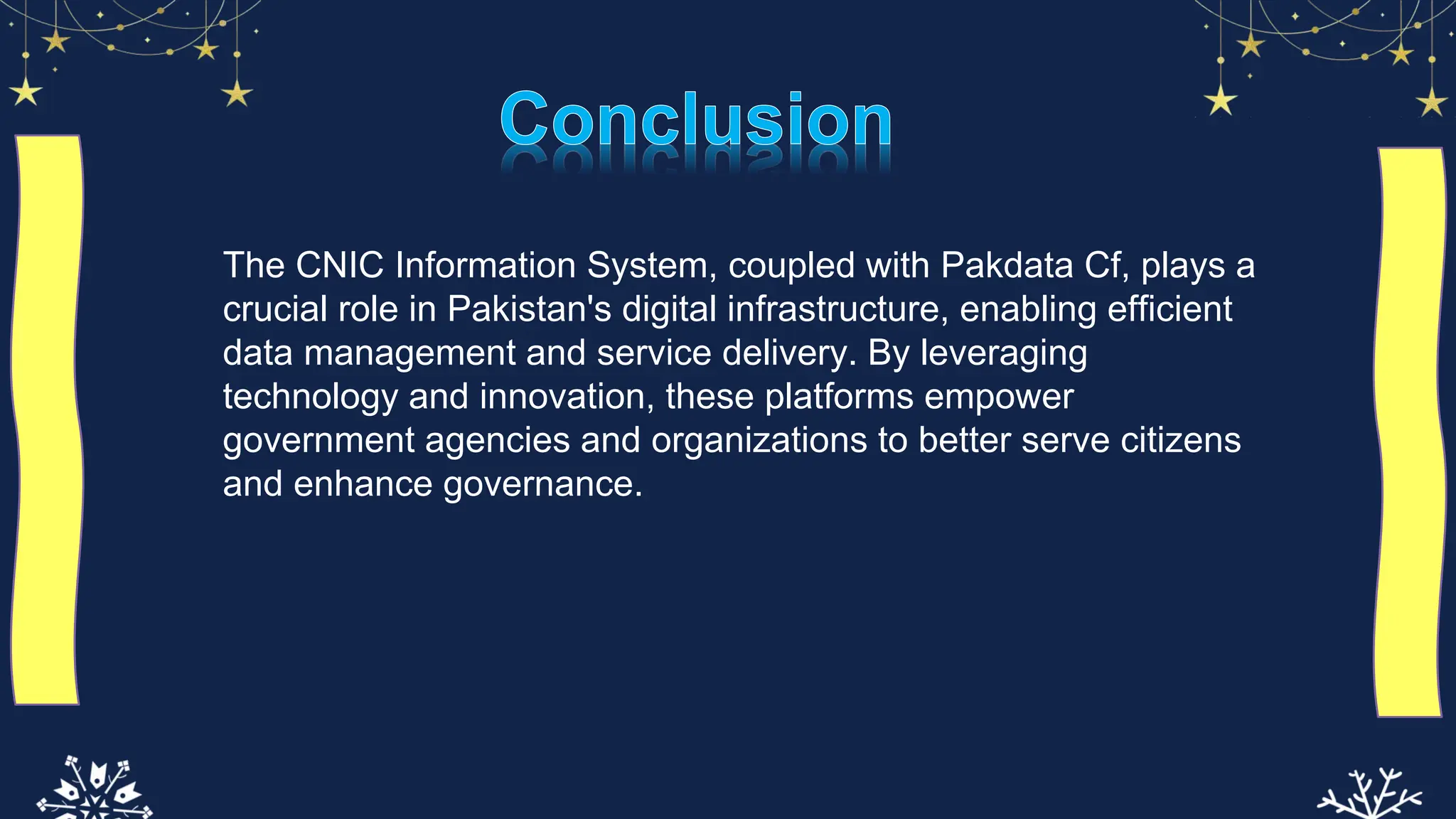 Conclusion

The CNIC Information System, coupled with Pakdata Cf, plays a crucial role in Pakistan's digital infrastructure, enabling efficient data management and service delivery. By leveraging technology and innovation, these platforms empower government agencies and organizations to better serve citizens and enhance governance.